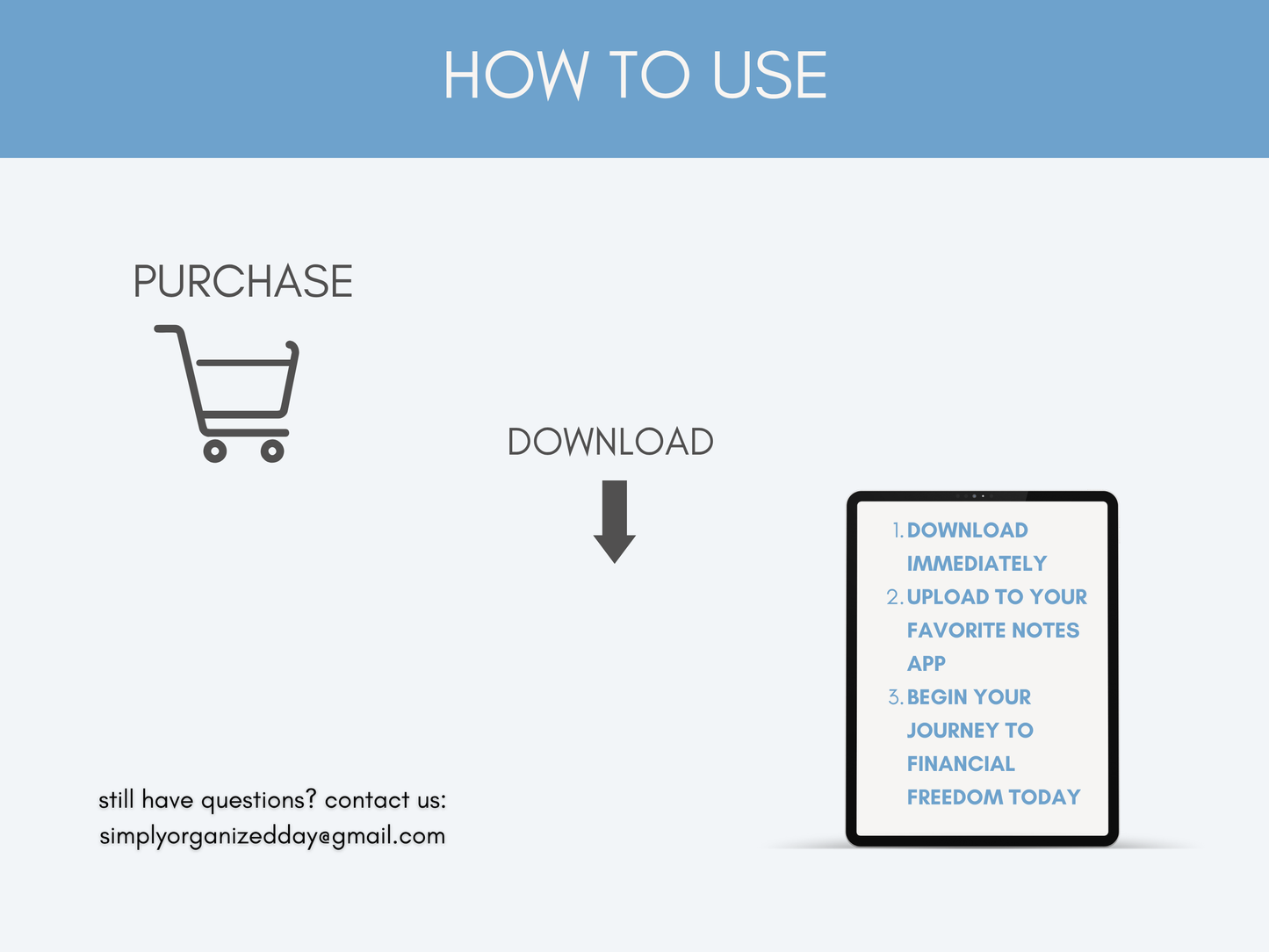 HOW TO USE

PURCHASE

DOWNLOAD

1. DOWNLOAD IMMEDIATELY
2. UPLOAD TO YOUR FAVORITE NOTES APP
3. BEGIN YOUR JOURNEY TO FINANCIAL FREEDOM TODAY

still have questions? contact us:
simplyorganizedday@gmail.com